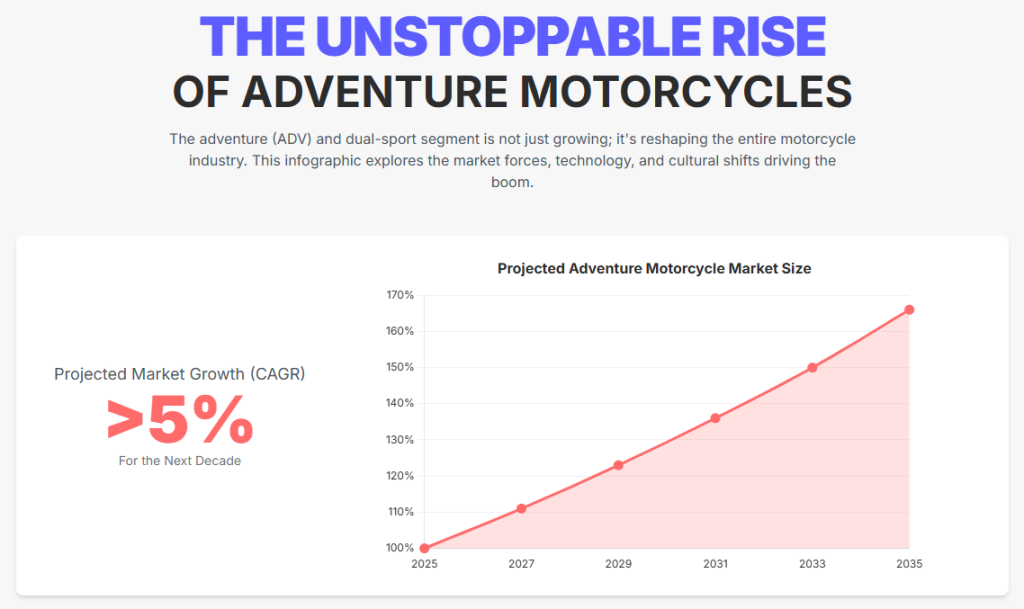 THE UNSTOPPABLE RISE
OF ADVENTURE MOTORCYCLES

The adventure (ADV) and dual-sport segment is not just growing; it's reshaping the entire motorcycle industry. This infographic explores the market forces, technology, and cultural shifts driving the boom.

Projected Market Growth (CAGR)
>5%
For the Next Decade

Projected Adventure Motorcycle Market Size

170%
160%
150%
140%
130%
120%
110%
100%

2025
2027
2029
2031
2033
2035